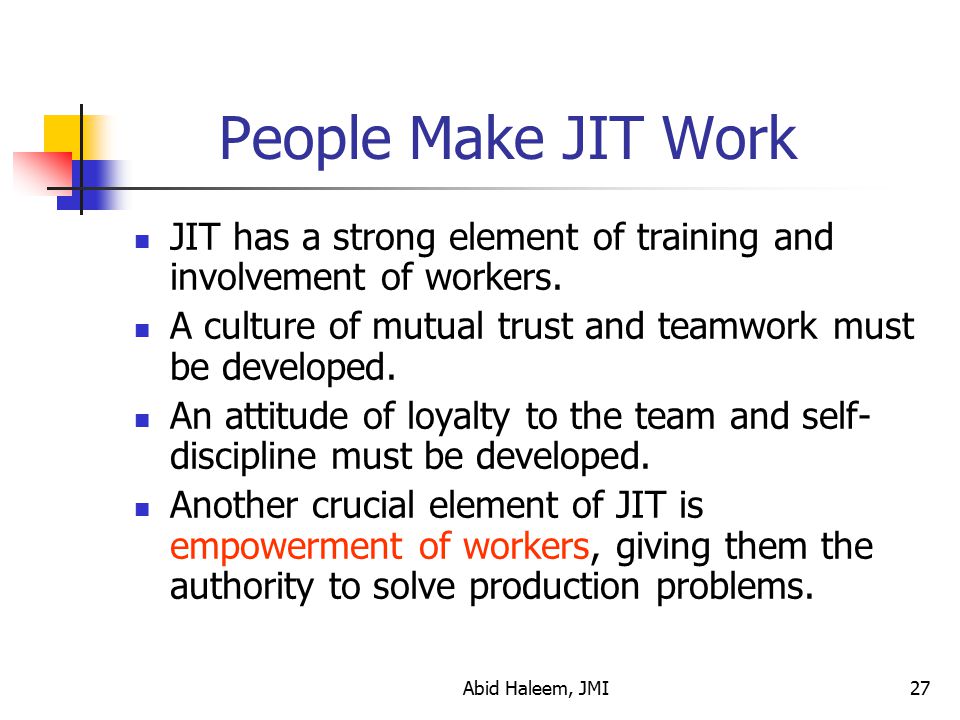 People Make JIT Work

- JIT has a strong element of training and involvement of workers.
- A culture of mutual trust and teamwork must be developed.
- An attitude of loyalty to the team and self-discipline must be developed.
- Another crucial element of JIT is empowerment of workers, giving them the authority to solve production problems.

Abid Haleem, JMI

27